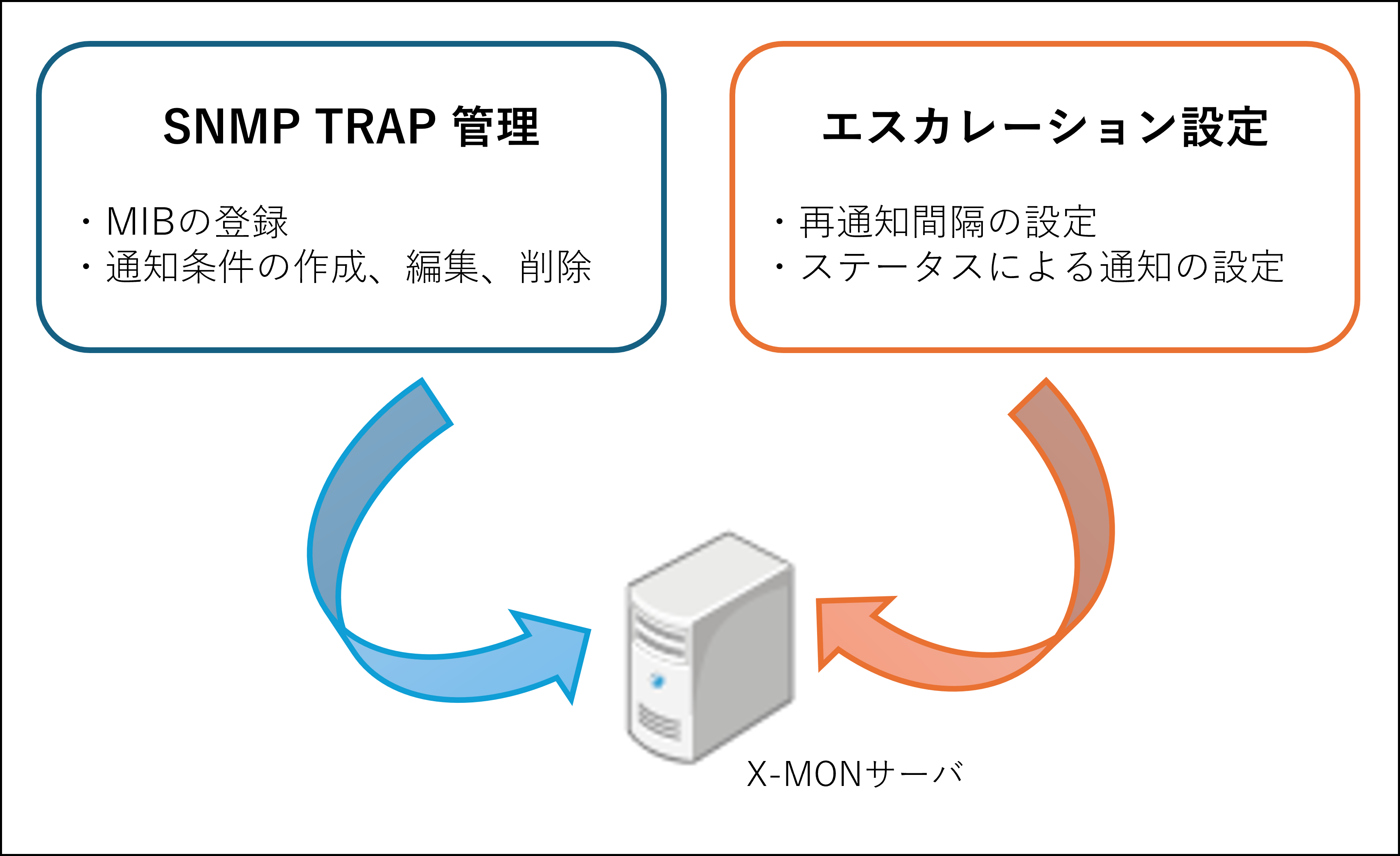 SNMP TRAP 管理

・MIBの登録
・通知条件の作成、編集、削除

エスカレーション設定

・再通知間隔の設定
・ステータスによる通知の設定

X-MONサーバ